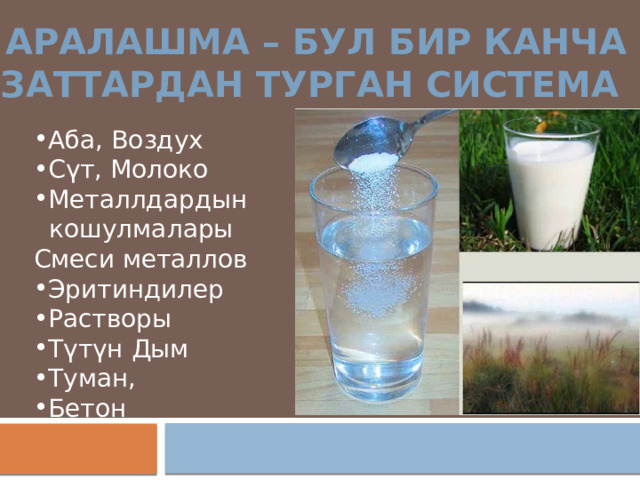 АРАЛАШМА – БУЛ БИР КАНЧА ЗАТТАРДАН ТУРГАН СИСТЕМА

•Аба, Воздух
•Сүт, Молоко
•Металлдардын кошулмалары
Смеси металлов
•Эритиндилер
•Растворы
•Түтүн Дым
•Туман,
•Бетон